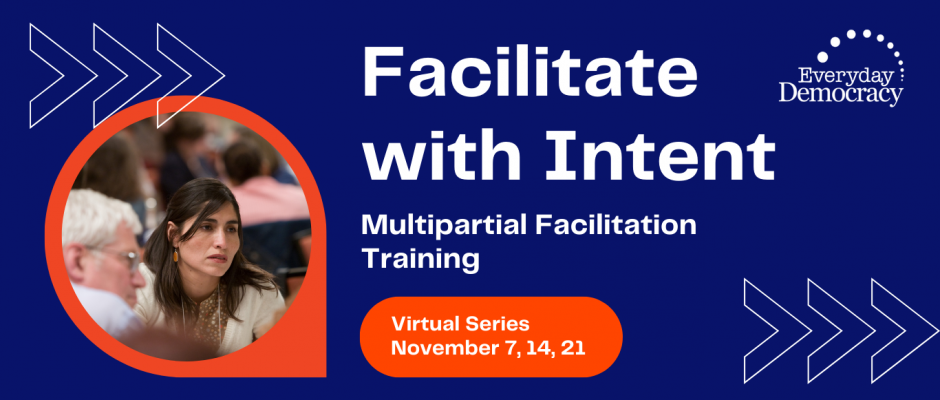 Facilitate with Intent

Everyday Democracy

Multipartial Facilitation Training

Virtual Series
November 7, 14, 21